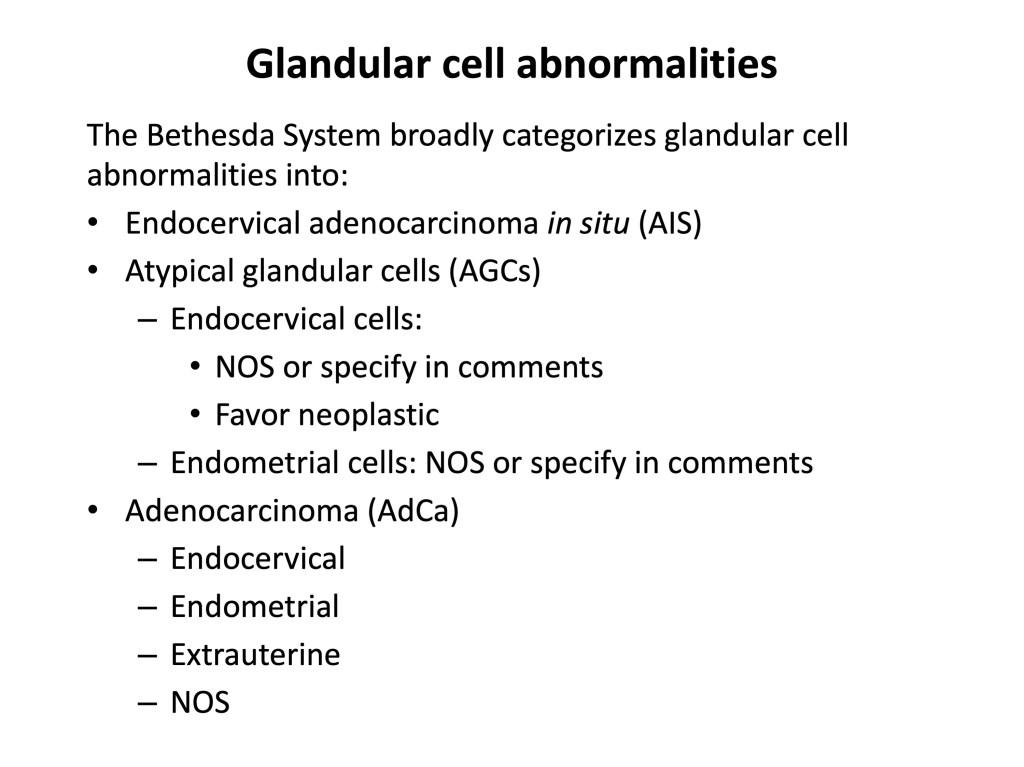 Glandular cell abnormalities

The Bethesda System broadly categorizes glandular cell abnormalities into:

• Endocervical adenocarcinoma in situ (AIS)
• Atypical glandular cells (AGCs)
 – Endocervical cells:
  • NOS or specify in comments
  • Favor neoplastic
 – Endometrial cells: NOS or specify in comments
• Adenocarcinoma (AdCa)
 – Endocervical
 – Endometrial
 – Extrauterine
 – NOS